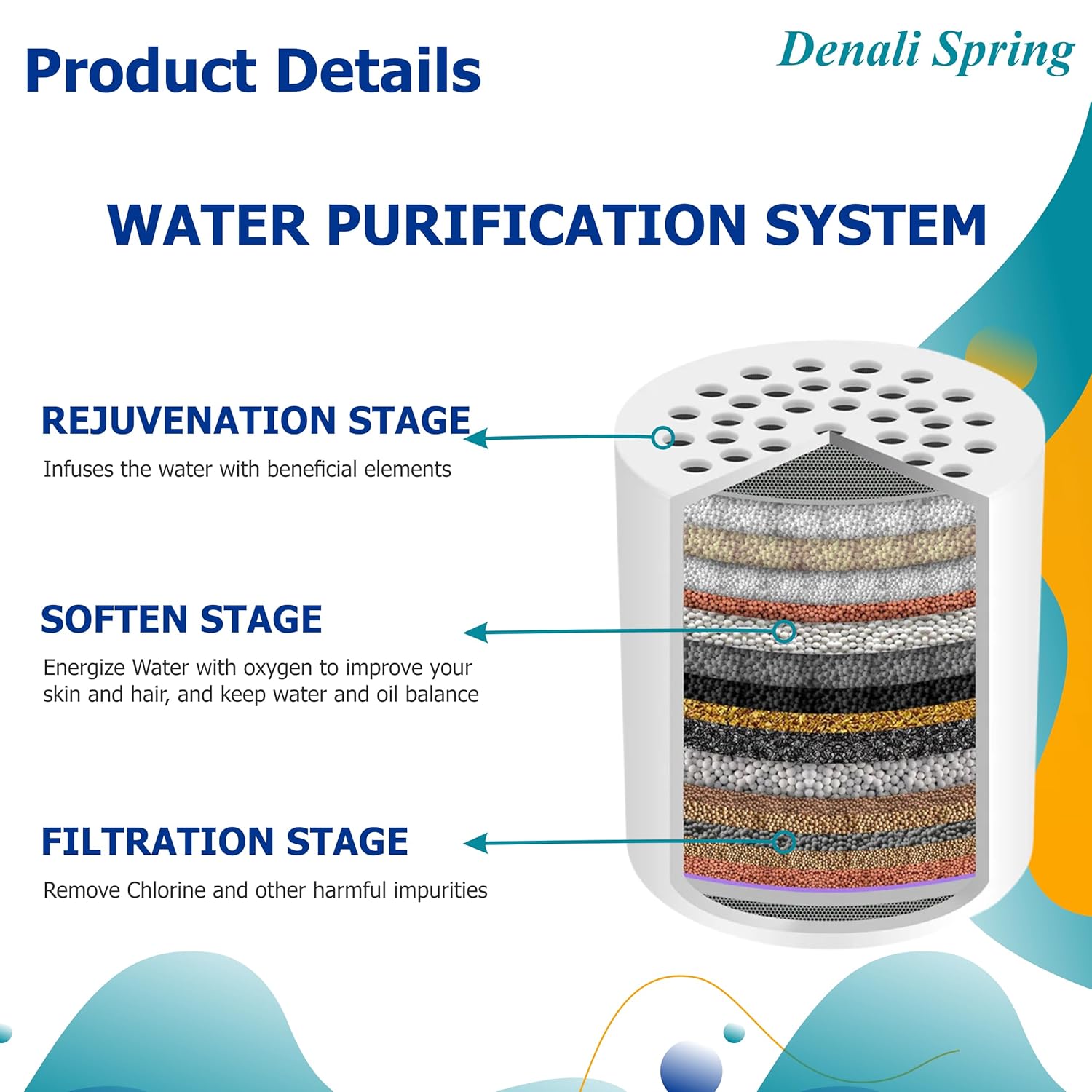 Product Details

Denali Spring

WATER PURIFICATION SYSTEM

REJUVENATION STAGE

Infuses the water with beneficial elements

SOFTEN STAGE

Energize Water with oxygen to improve your skin and hair, and keep water and oil balance

FILTRATION STAGE

Remove Chlorine and other harmful impurities